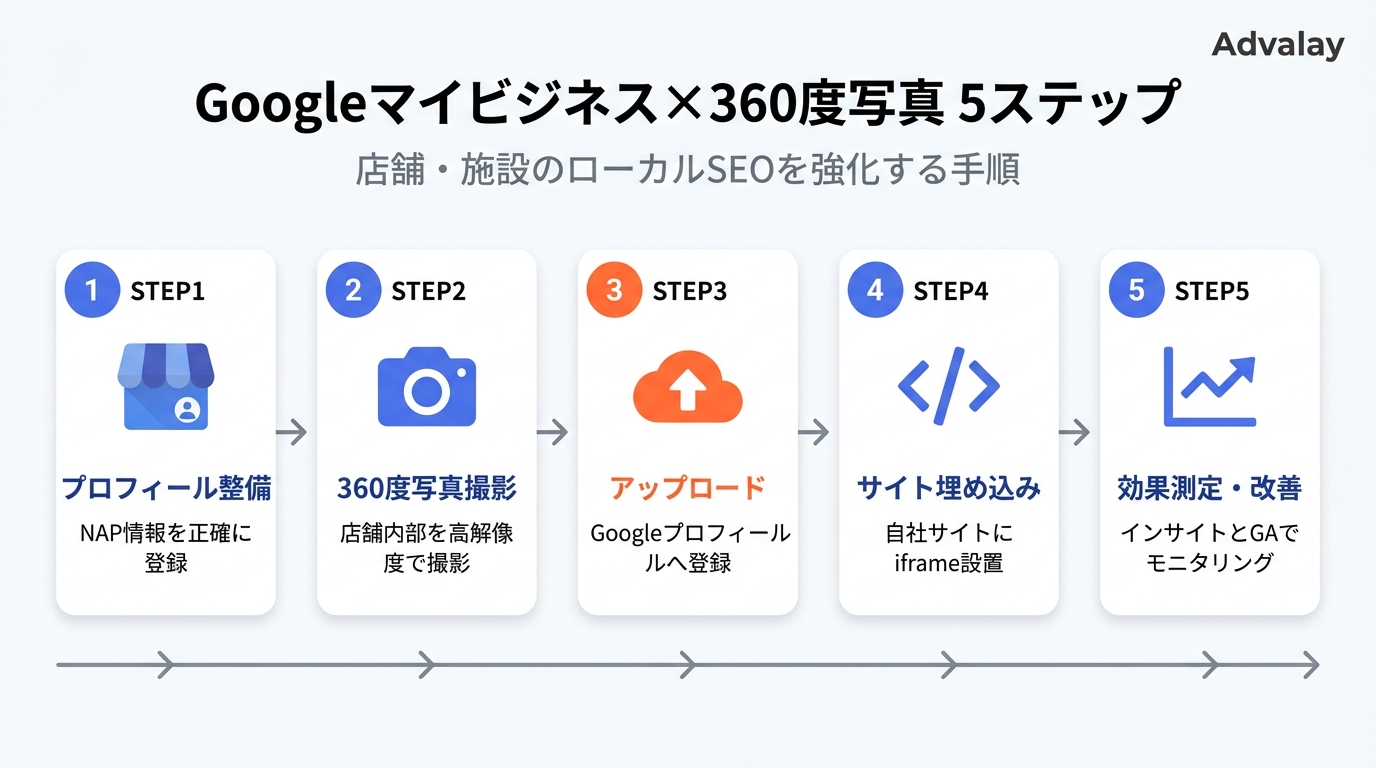 Advalay

Googleマイビジネス×360度写真 5ステップ

店舗・施設のローカルSEOを強化する手順

1 STEP1
プロフィール整備
NAP情報を正確に登録

2 STEP2
360度写真撮影
店舗内部を高解像度で撮影

3 STEP3
アップロード
Googleプロフィールへ登録

4 STEP4
サイト埋め込み
自社サイトにiframe設置

5 STEP5
効果測定・改善
インサイトとGAでモニタリング